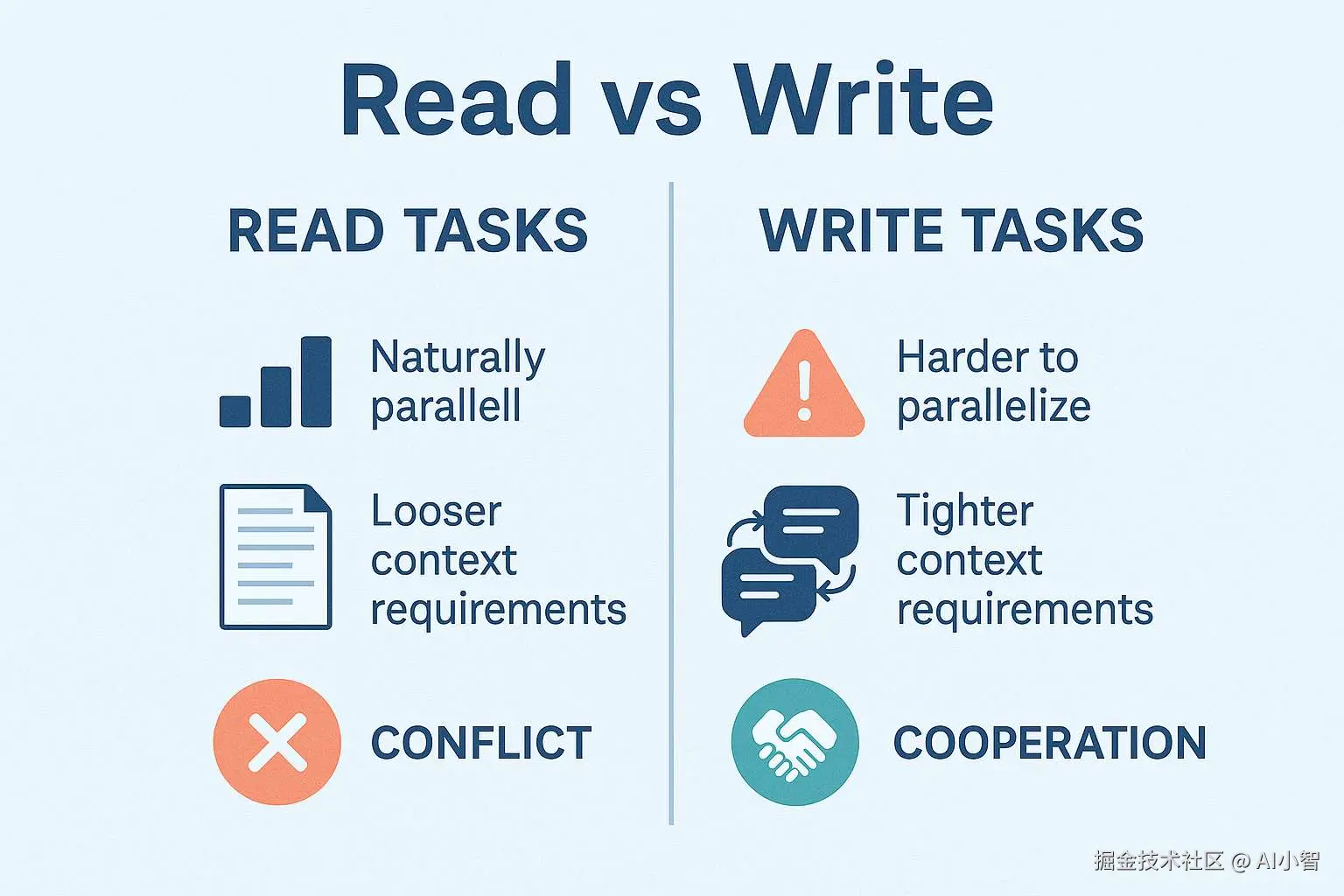 Read vs Write

READ TASKS

Naturally parallell

Looser context requirements

CONFLICT

WRITE TASKS

Harder to parallelize

Tighter context requirements

COOPERATION

掘金技术社区 @ AI小智